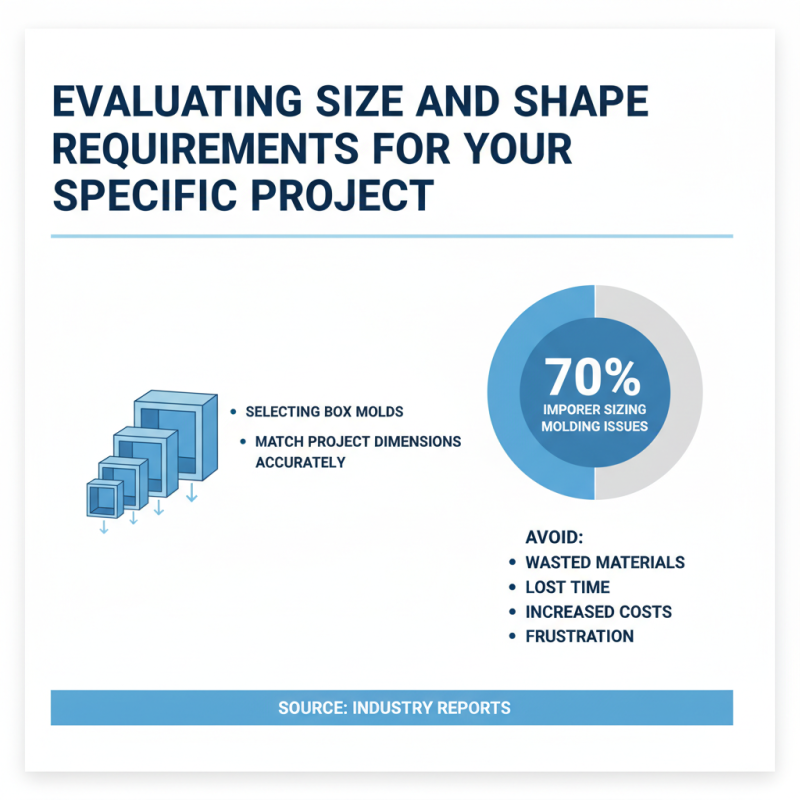 EVALUATING SIZE AND SHAPE REQUIREMENTS FOR YOUR SPECIFIC PROJECT

• SELECTING BOX MOLDS

• MATCH PROJECT DIMENSIONS ACCURATELY

70%
IMPORER SIZING MOLDING ISSUES

AVOID:
• WASTED MATERIALS
• LOST TIME
• INCREASED COSTS
• FRUSTRATION

SOURCE: INDUSTRY REPORTS